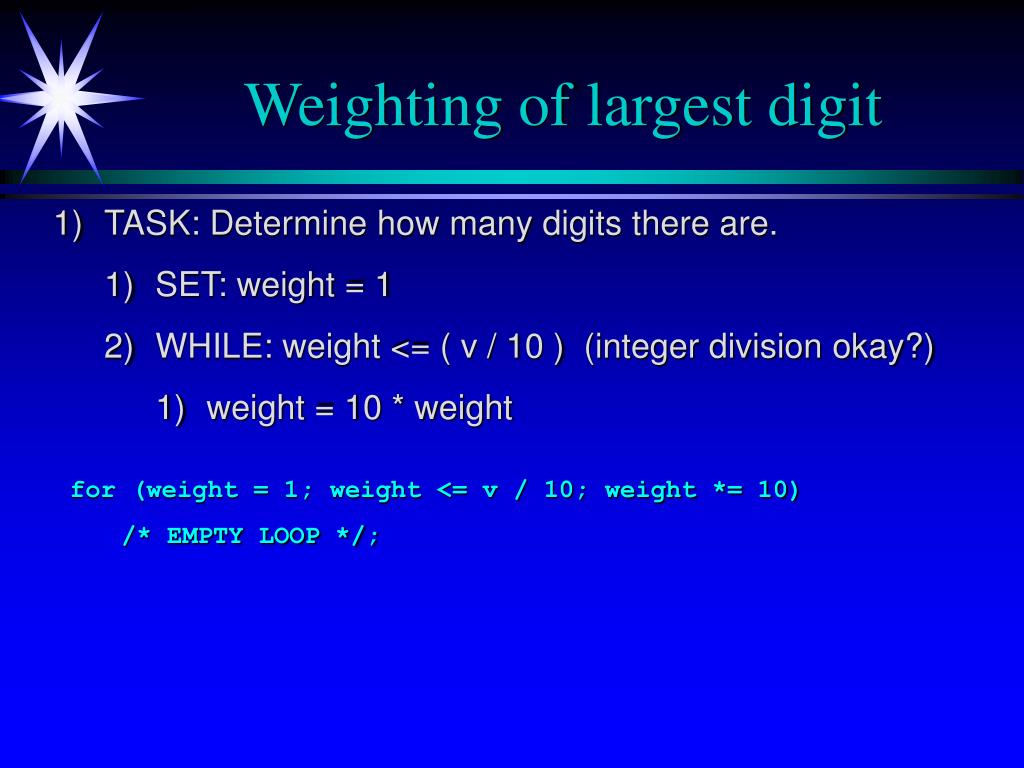 Weighting of largest digit

1) TASK: Determine how many digits there are.

1) SET: weight = 1

2) WHILE: weight <= ( v / 10 ) (integer division okay?)

1) weight = 10 * weight

for (weight = 1; weight <= v / 10; weight *= 10)
/* EMPTY LOOP */;